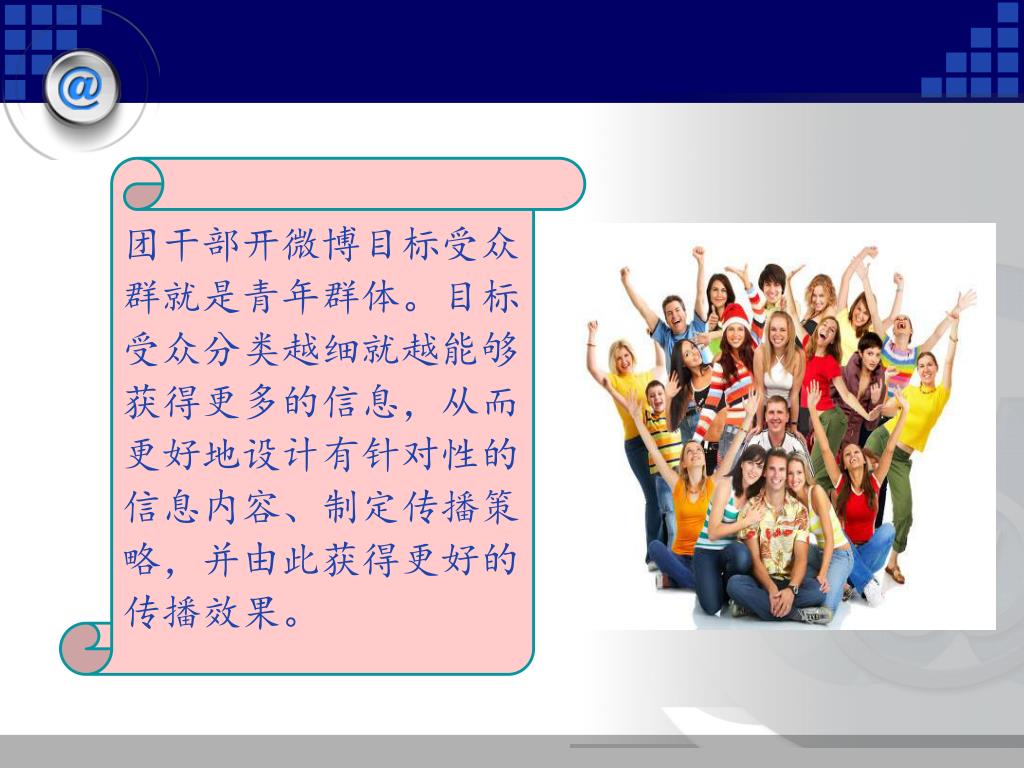 @

团干部开微博目标受众群就是青年群体。目标受众分类越细就越能够获得更多的信息，从而更好地设计有针对性的信息内容、制定传播策略，并由此获得更好的传播效果。